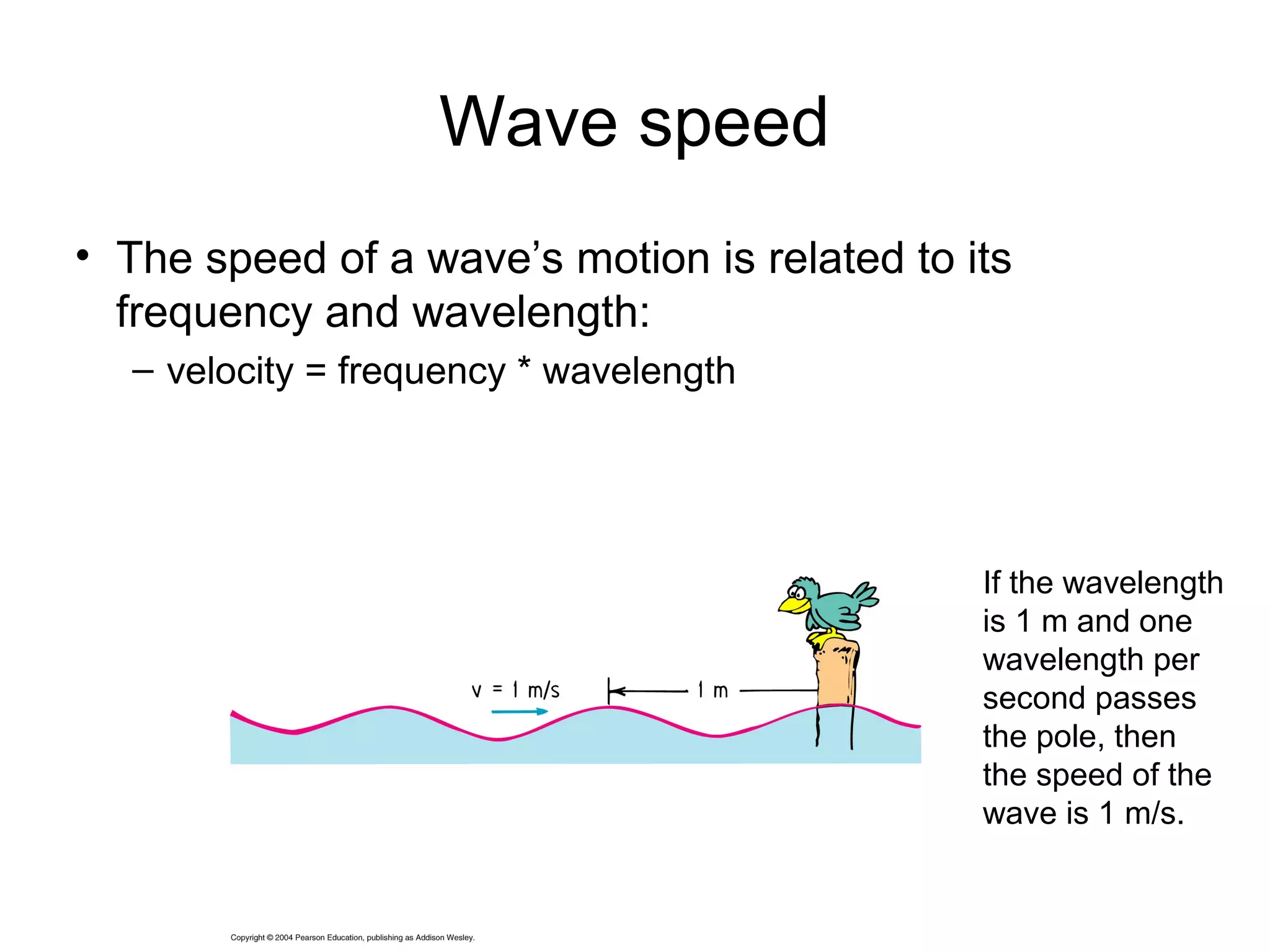 Wave speed

• The speed of a wave's motion is related to its frequency and wavelength:
– velocity = frequency * wavelength

v = 1 m/s

1 m

If the wavelength is 1 m and one wavelength per second passes the pole, then the speed of the wave is 1 m/s.

Copyright © 2004 Pearson Education, publishing as Addison Wesley.